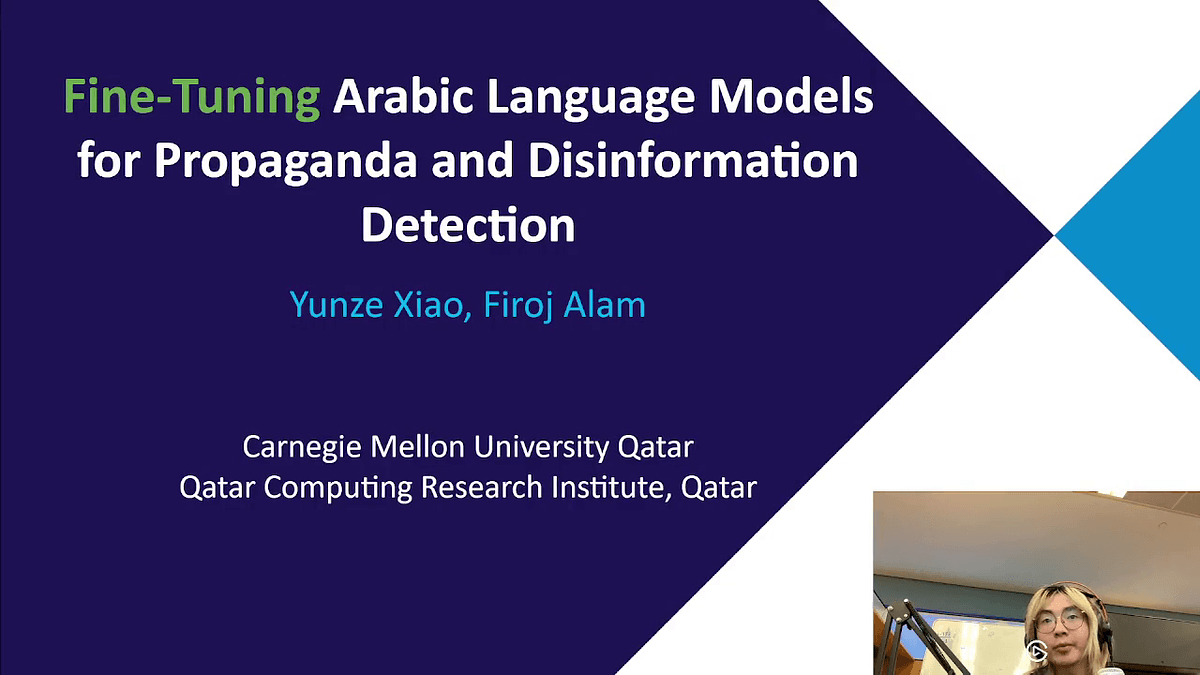 Fine-Tuning Arabic Language Models for Propaganda and Disinformation Detection

Yunze Xiao, Firoj Alam

Carnegie Mellon University Qatar
Qatar Computing Research Institute, Qatar